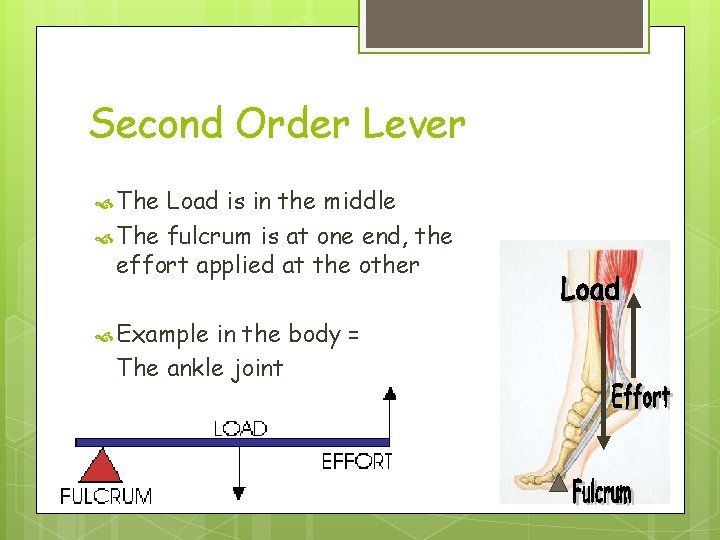 Second Order Lever

The Load is in the middle

The fulcrum is at one end, the effort applied at the other

Example in the body = The ankle joint

LOAD

EFFORT

FULCRUM

Load

Effort

Fulcrum